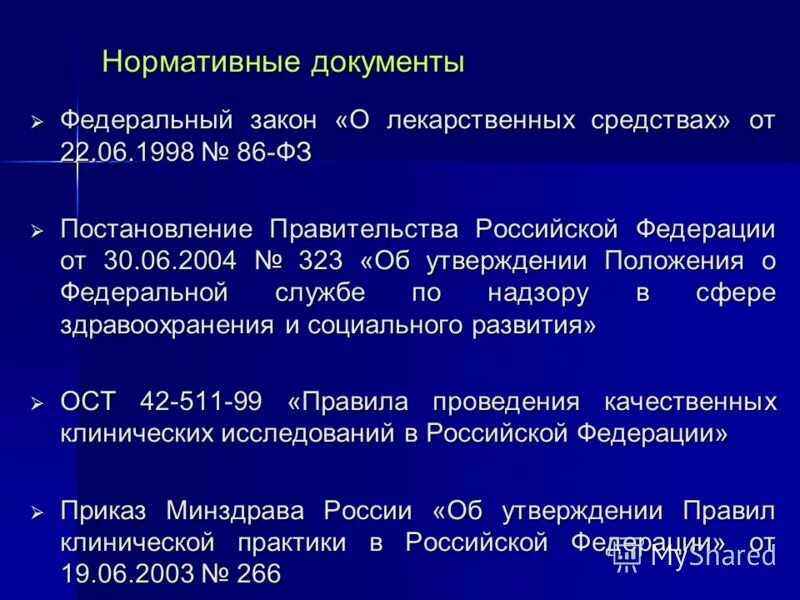 Нормативные документы

➢ Федеральный закон «О лекарственных средствах» от 22.06.1998 № 86-ФЗ

➢ Постановление Правительства Российской Федерации от 30.06.2004 № 323 «Об утверждении Положения о Федеральной службе по надзору в сфере здравоохранения и социального развития»

➢ ОСТ 42-511-99 «Правила проведения качественных клинических исследований в Российской Федерации»

➢ Приказ Минздрава России «Об утверждении Правил клинической практики в Российской Федерации» от 19.06.2003 № 266

MyShared